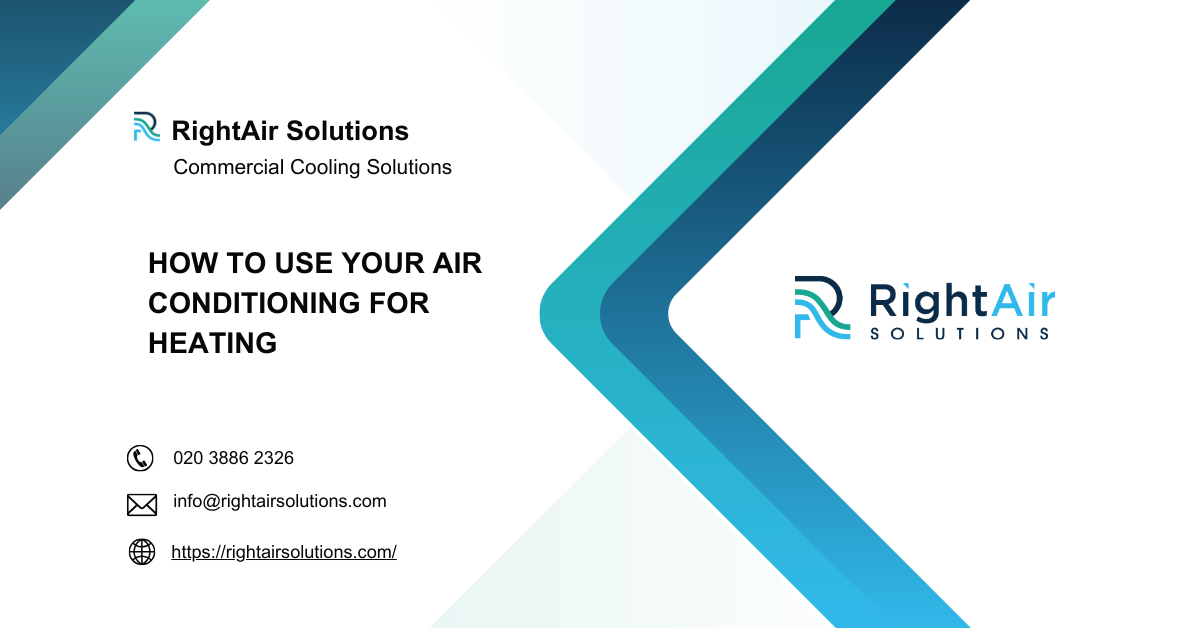 RightAir Solutions
Commercial Cooling Solutions

HOW TO USE YOUR AIR CONDITIONING FOR HEATING

020 3886 2326

info@rightairsolutions.com

https://rightairsolutions.com/

RightAir
SOLUTIONS